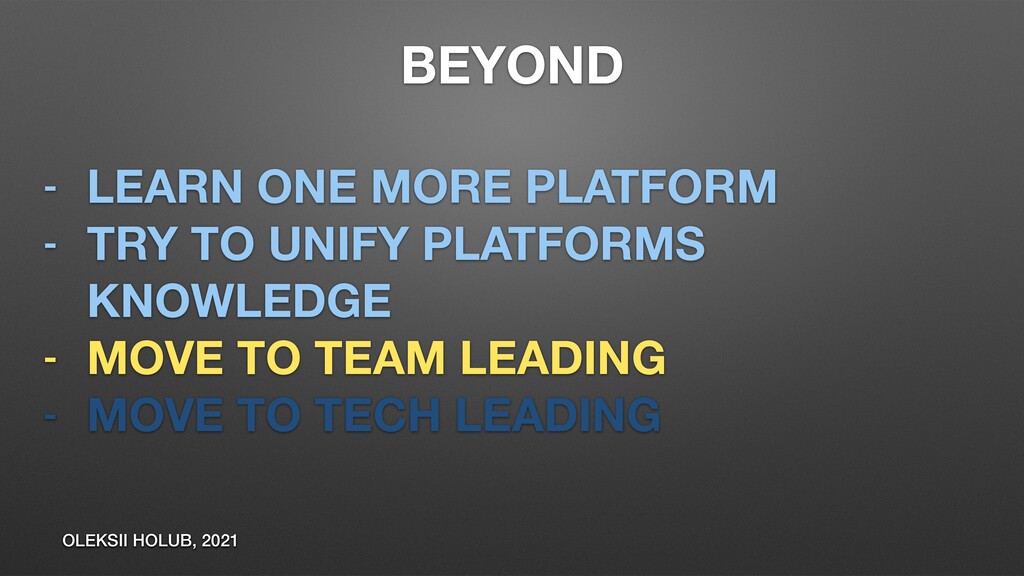 BEYOND

- LEARN ONE MORE PLATFORM
- TRY TO UNIFY PLATFORMS KNOWLEDGE
- MOVE TO TEAM LEADING
- MOVE TO TECH LEADING

OLEKSII HOLUB, 2021